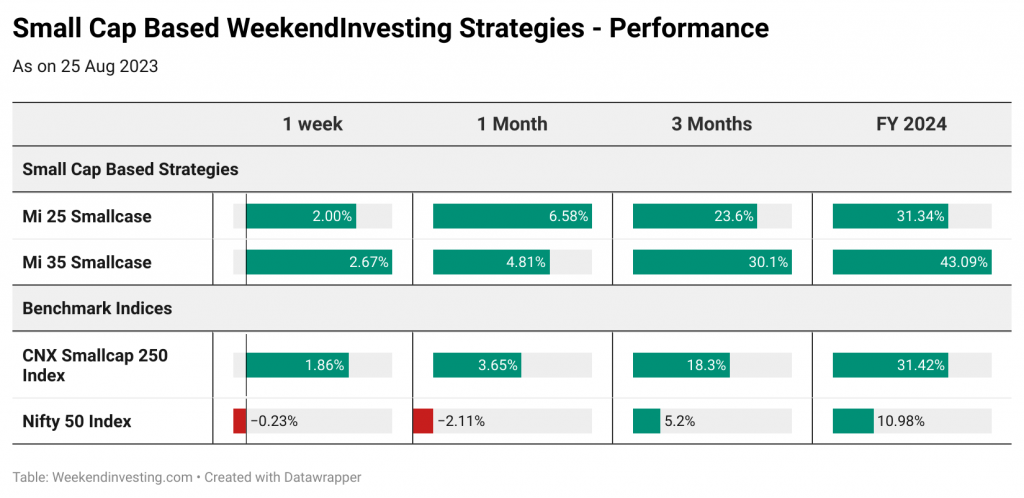 Small Cap Based WeekendInvesting Strategies - Performance

As on 25 Aug 2023

|  | 1 week | 1 Month | 3 Months | FY 2024 |
|---|---|---|---|---|
| Small Cap Based Strategies |  |  |  |  |
| Mi 25 Smallcase | 2.00% | 6.58% | 23.6% | 31.34% |
| Mi 35 Smallcase | 2.67% | 4.81% | 30.1% | 43.09% |
| Benchmark Indices |  |  |  |  |
| CNX Smallcap 250 Index | 1.86% | 3.65% | 18.3% | 31.42% |
| Nifty 50 Index | −0.23% | −2.11% | 5.2% | 10.98% |

Table: Weekendinvesting.com • Created with Datawrapper